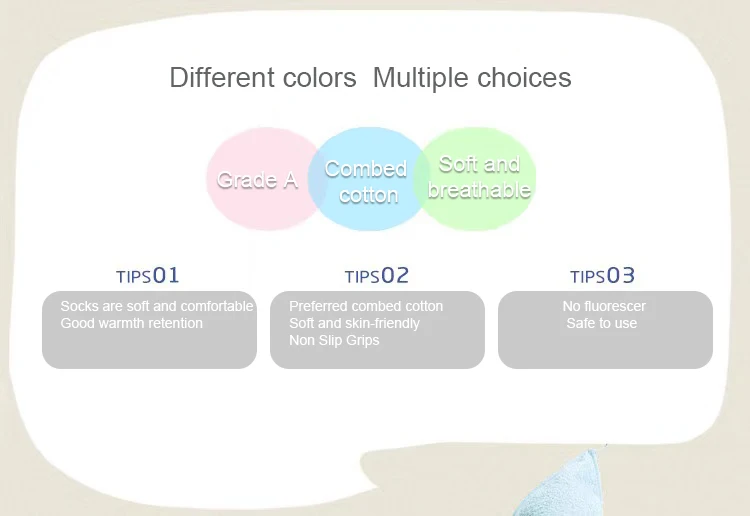 Different colors  Multiple choices

Grade A

Combed cotton

Soft and breathable

TIPS01

Socks are soft and comfortable
Good warmth retention

TIPS02

Preferred combed cotton
Soft and skin-friendly
Non Slip Grips

TIPS03

No fluorescer
Safe to use